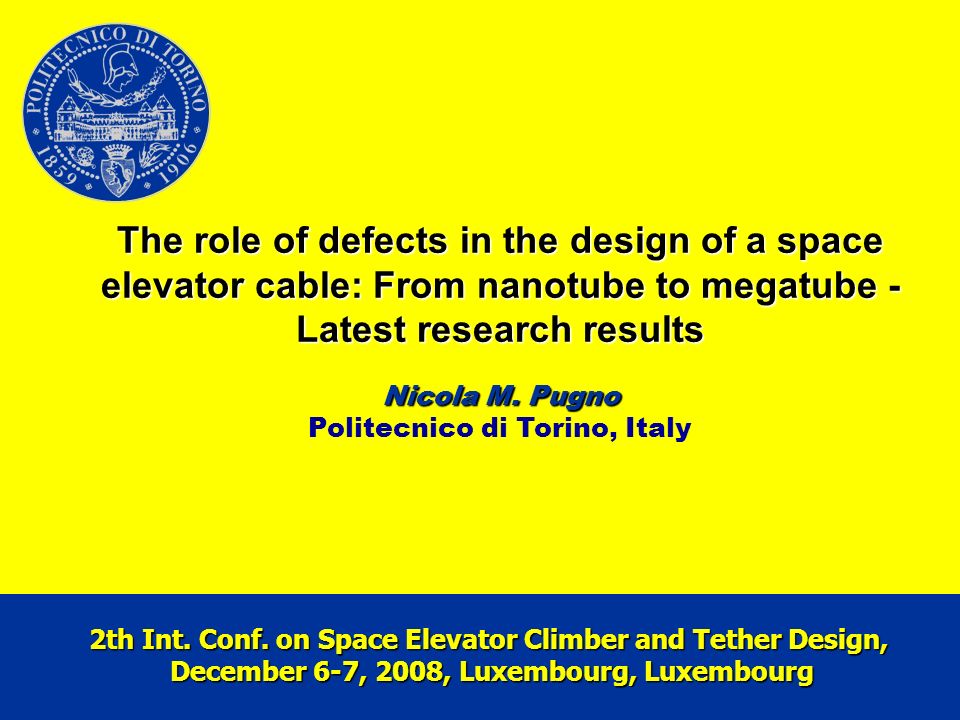 POLITECNICO DI TORINO
1859 1906

The role of defects in the design of a space elevator cable: From nanotube to megatube - Latest research results

Nicola M. Pugno
Politecnico di Torino, Italy

2th Int. Conf. on Space Elevator Climber and Tether Design, December 6-7, 2008, Luxembourg, Luxembourg